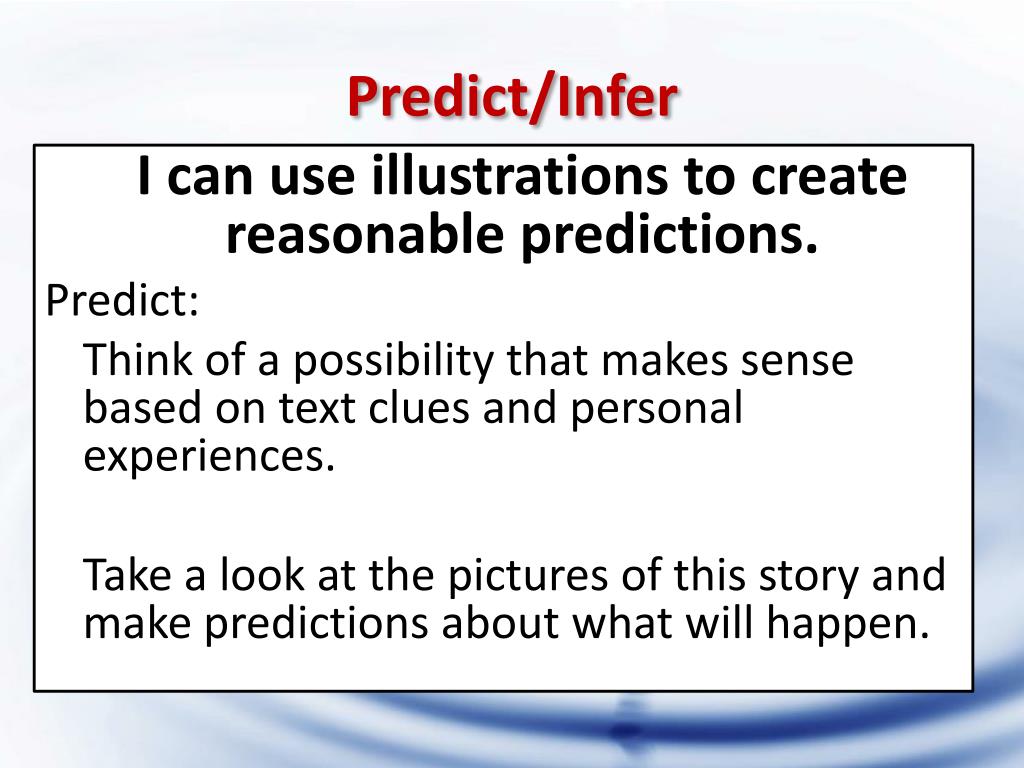 Predict/Infer

I can use illustrations to create reasonable predictions.

Predict:

Think of a possibility that makes sense based on text clues and personal experiences.

Take a look at the pictures of this story and make predictions about what will happen.